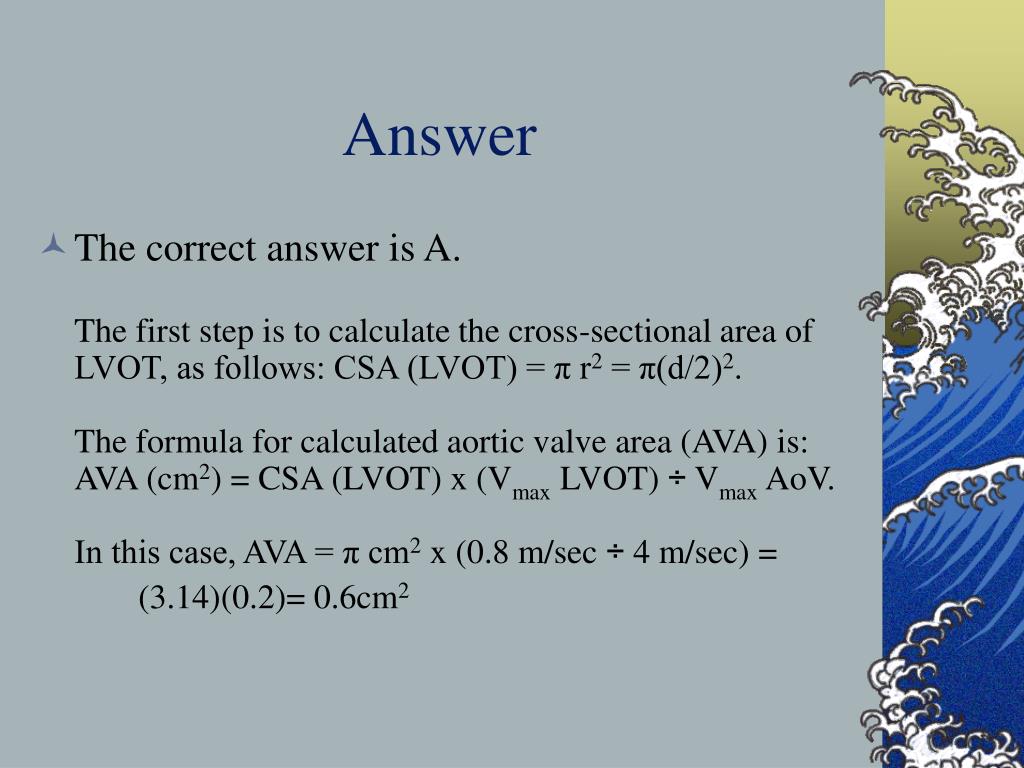 Answer

The correct answer is A.

The first step is to calculate the cross-sectional area of LVOT, as follows: CSA (LVOT) = $\pi r^2 = \pi(d/2)^2$.

The formula for calculated aortic valve area (AVA) is: AVA ($cm^2$) = CSA (LVOT) x ($V_{max}$ LVOT) ÷ $V_{max}$ AoV.

In this case, AVA = $\pi$ $cm^2$ x (0.8 m/sec ÷ 4 m/sec) = (3.14)(0.2)= 0.6$cm^2$